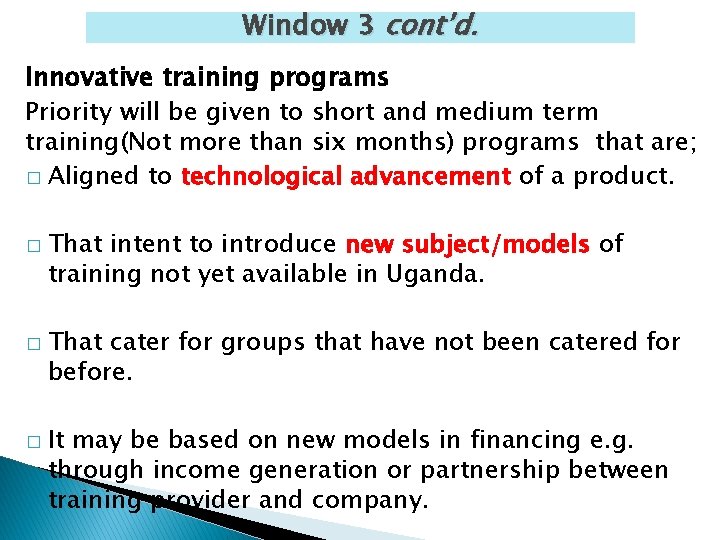 Window 3 cont'd.

Innovative training programs

Priority will be given to short and medium term training(Not more than six months) programs that are;

□ Aligned to technological advancement of a product.

□ That intent to introduce new subject/models of training not yet available in Uganda.

□ That cater for groups that have not been catered for before.

□ It may be based on new models in financing e.g. through income generation or partnership between training provider and company.